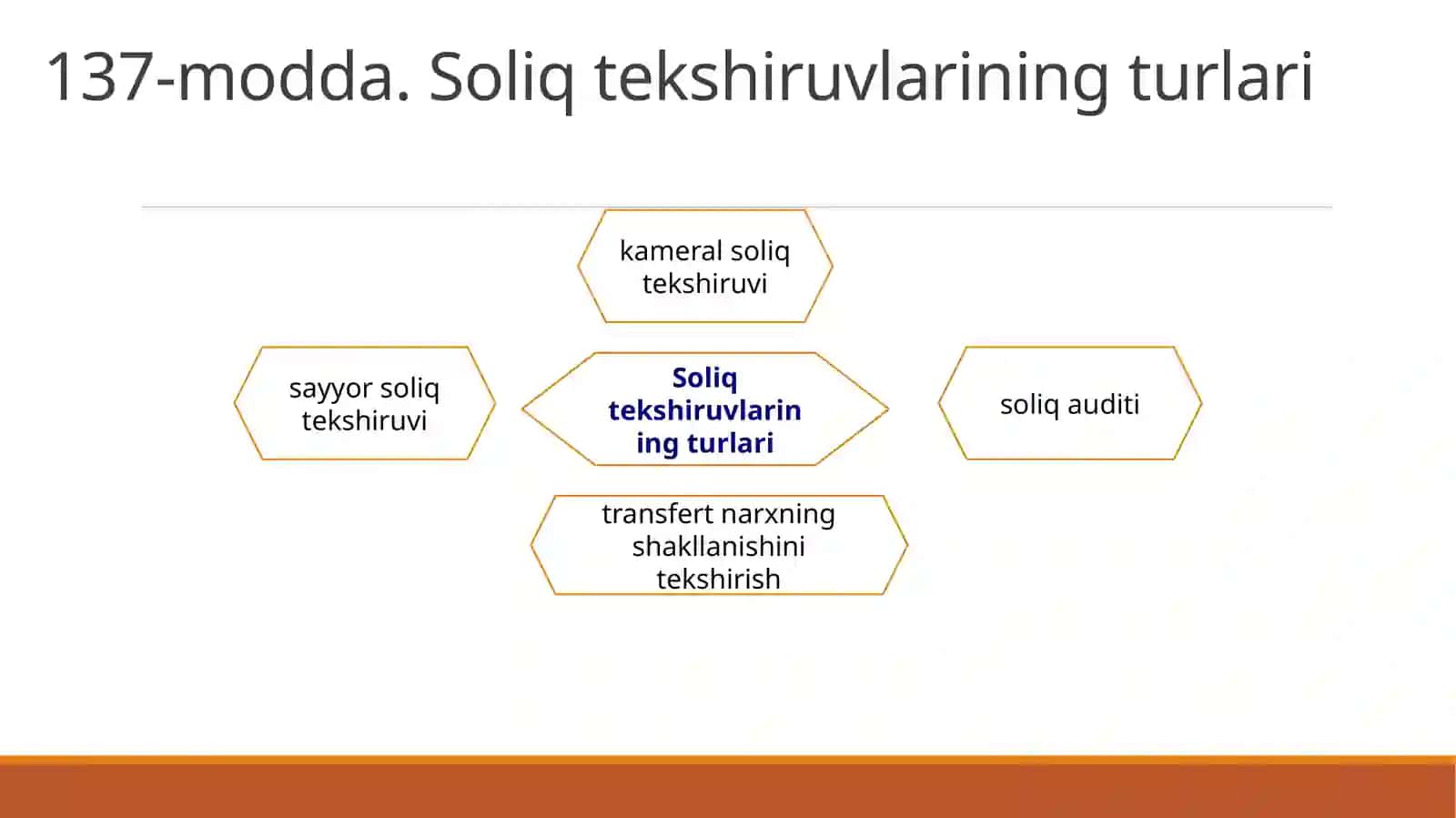 137-modda. Soliq tekshiruvlarining turlari

kameral soliq tekshiruvi

sayyor soliq tekshiruvi

Soliq tekshiruvlarining turlari

soliq auditi

transfert narxning shakllanishini tekshirish